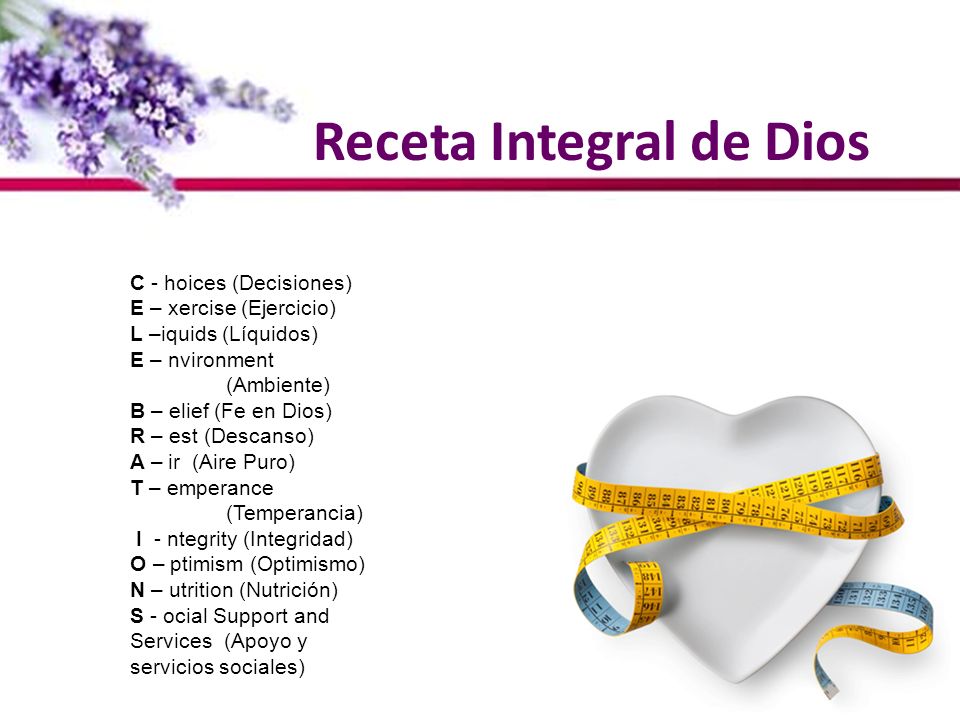 Receta Integral de Dios

C - hoices (Decisiones)
E – xercise (Ejercicio)
L –iquids (Líquidos)
E – nvironment (Ambiente)
B – elief (Fe en Dios)
R – est (Descanso)
A – ir (Aire Puro)
T – emperance (Temperancia)
I - ntegrity (Integridad)
O – ptimism (Optimismo)
N – utrition (Nutrición)
S - ocial Support and Services (Apoyo y servicios sociales)